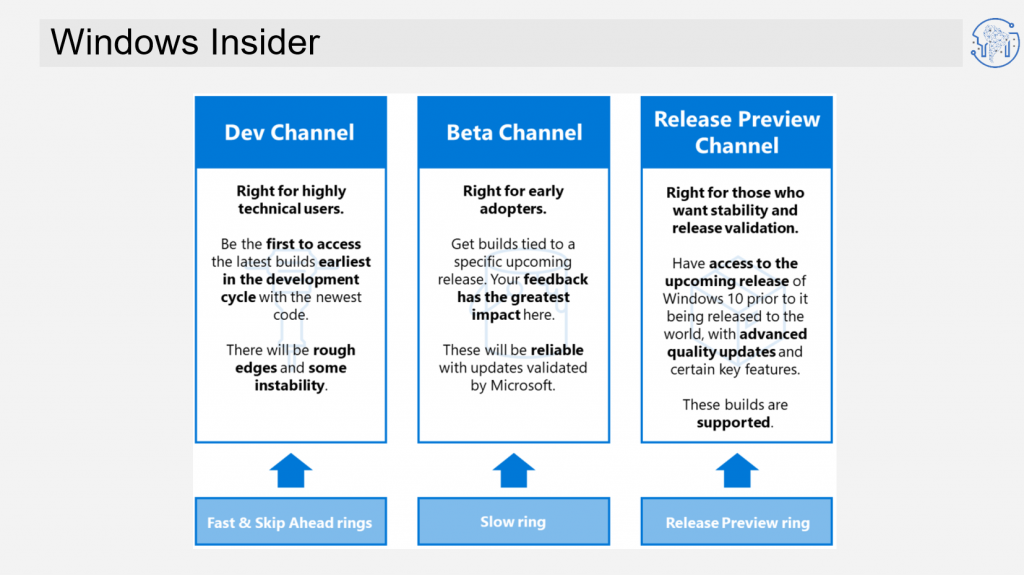 Windows Insider

Dev Channel

Right for highly technical users.

Be the first to access the latest builds earliest in the development cycle with the newest code.

There will be rough edges and some instability.

Fast & Skip Ahead rings

Beta Channel

Right for early adopters.

Get builds tied to a specific upcoming release. Your feedback has the greatest impact here.

These will be reliable with updates validated by Microsoft.

Slow ring

Release Preview Channel

Right for those who want stability and release validation.

Have access to the upcoming release of Windows 10 prior to it being released to the world, with advanced quality updates and certain key features.

These builds are supported.

Release Preview ring